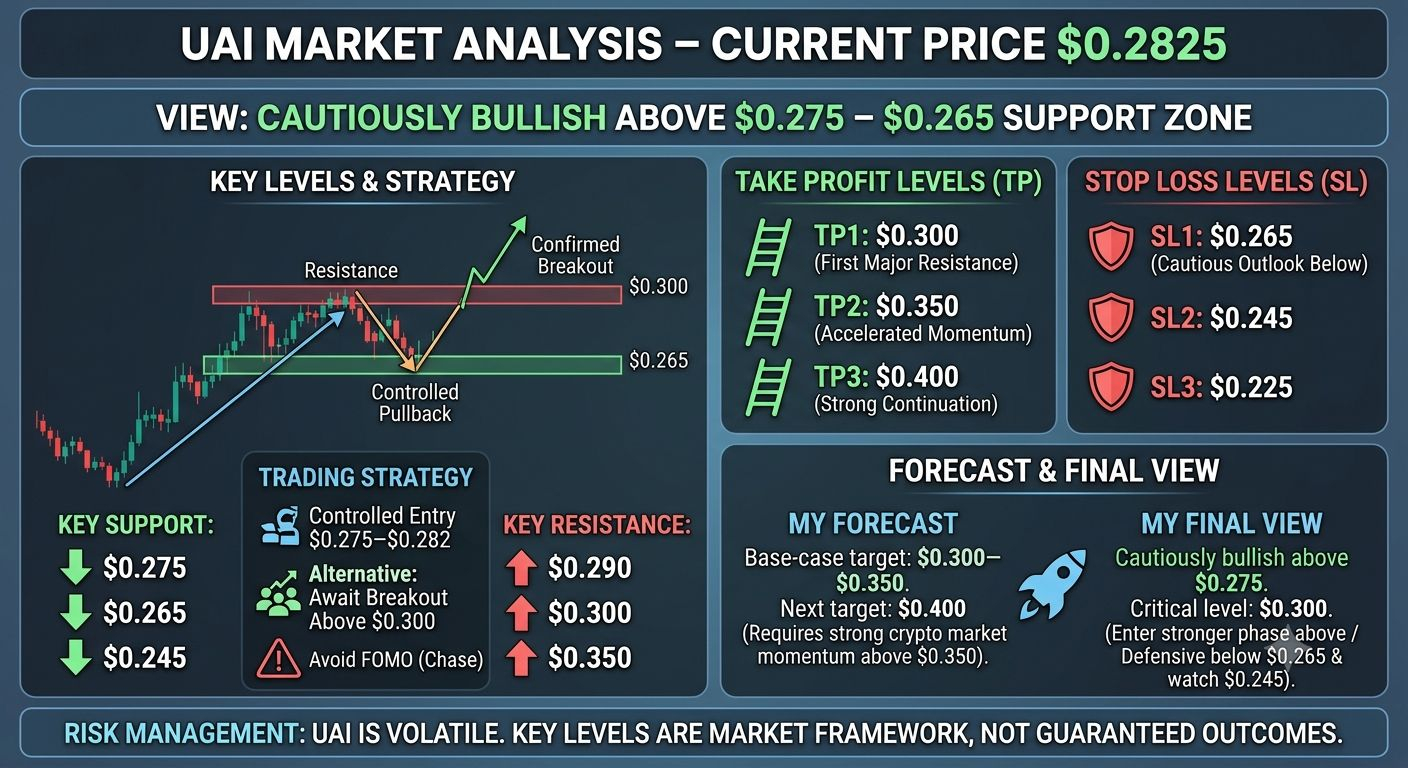 UAI MARKET ANALYSIS – CURRENT PRICE $0.2825

VIEW: CAUTIOUSLY BULLISH ABOVE $0.275 – $0.265 SUPPORT ZONE

KEY LEVELS & STRATEGY

Resistance

Confirmed Breakout

$0.300

$0.265

Controlled Pullback

KEY SUPPORT:
$0.275
$0.265
$0.245

TRADING STRATEGY
Controlled Entry $0.275–$0.282
Alternative: Await Breakout Above $0.300
Avoid FOMO (Chase)

KEY RESISTANCE:
$0.290
$0.300
$0.350

TAKE PROFIT LEVELS (TP)
TP1: $0.300 (First Major Resistance)
TP2: $0.350 (Accelerated Momentum)
TP3: $0.400 (Strong Continuation)

STOP LOSS LEVELS (SL)
SL1: $0.265 (Cautious Outlook Below)
SL2: $0.245
SL3: $0.225

FORECAST & FINAL VIEW

MY FORECAST
Base-case target: $0.300–$0.350.
Next target: $0.400 (Requires strong crypto market momentum above $0.350).

MY FINAL VIEW
Cautiously bullish above $0.275.
Critical level: $0.300.
(Enter stronger phase above / Defensive below $0.265 & watch $0.245).

RISK MANAGEMENT: UAI IS VOLATILE. KEY LEVELS ARE MARKET FRAMEWORK, NOT GUARANTEED OUTCOMES.